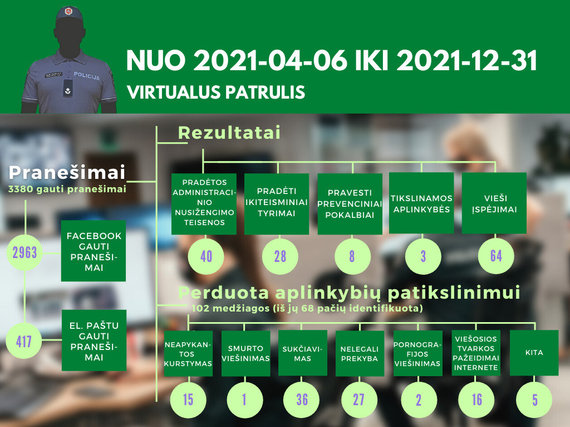 POLICIJA

NUO 2021-04-06 IKI 2021-12-31
VIRTUALUS PATRULIS

Pranešimai
3380 gauti pranešimai

2963
FACEBOOK GAUTI PRANEŠIMAI

417
EL. PAŠTU GAUTI PRANEŠIMAI

Rezultatai

PRADĖTOS ADMINISTRACINIO NUSIŽENGIMO TEISENOS
40

PRADĖTI IKITEISMINIAI TYRIMAI
28

PRAVESTI PREVENCINIAI POKALBIAI
8

TIKSLINAMOS APLINKYBĖS
3

VIEŠI ĮSPĖJIMAI
64

Perduota aplinkybių patikslinimui
102 medžiagos (iš jų 68 pačių identifikuota)

NEAPYKANTOS KURSTYMAS
15

SMURTO VIEŠINIMAS
1

SUKČIAVIMAS
36

NELEGALI PREKYBA
27

PORNOGRAFIJOS VIEŠINIMAS
2

VIEŠOSIOS TVARKOS PAŽEIDIMAI INTERNETE
16

KITA
5